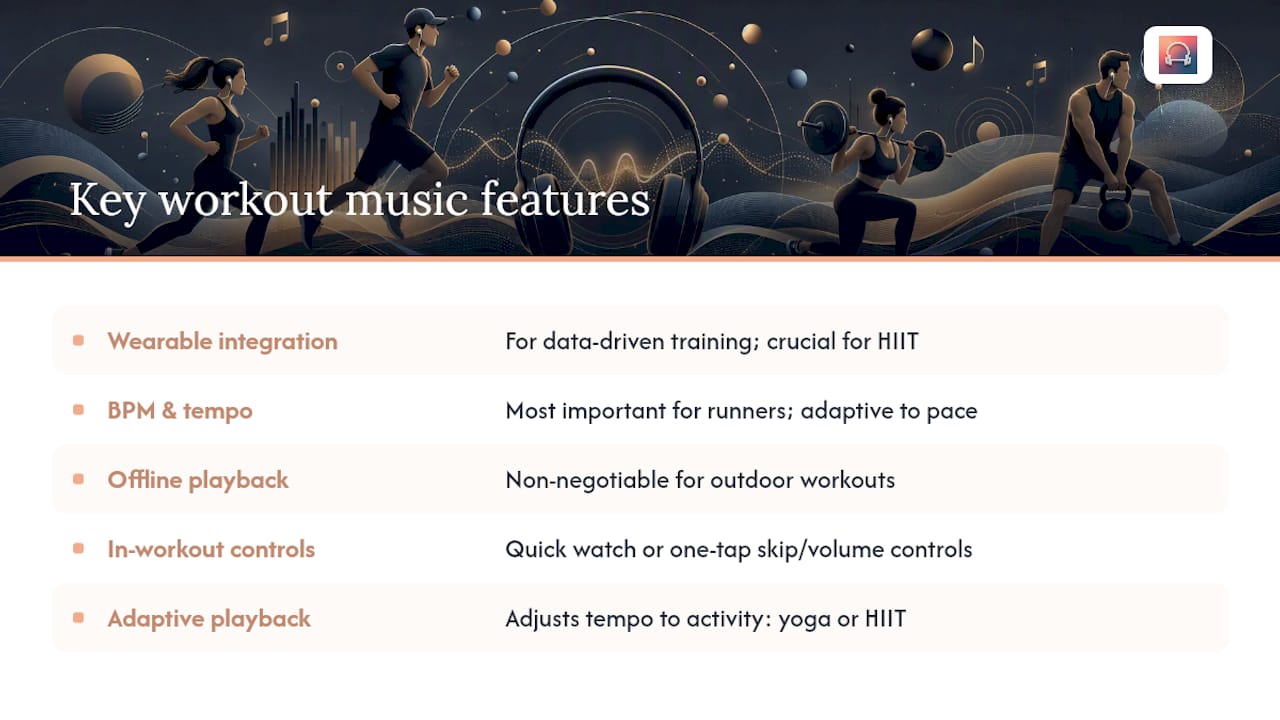 Key workout music features

| | |
|---|---|
| Wearable integration | For data-driven training; crucial for HIIT |
| BPM & tempo | Most important for runners; adaptive to pace |
| Offline playback | Non-negotiable for outdoor workouts |
| In-workout controls | Quick watch or one-tap skip/volume controls |
| Adaptive playback | Adjusts tempo to activity: yoga or HIIT |